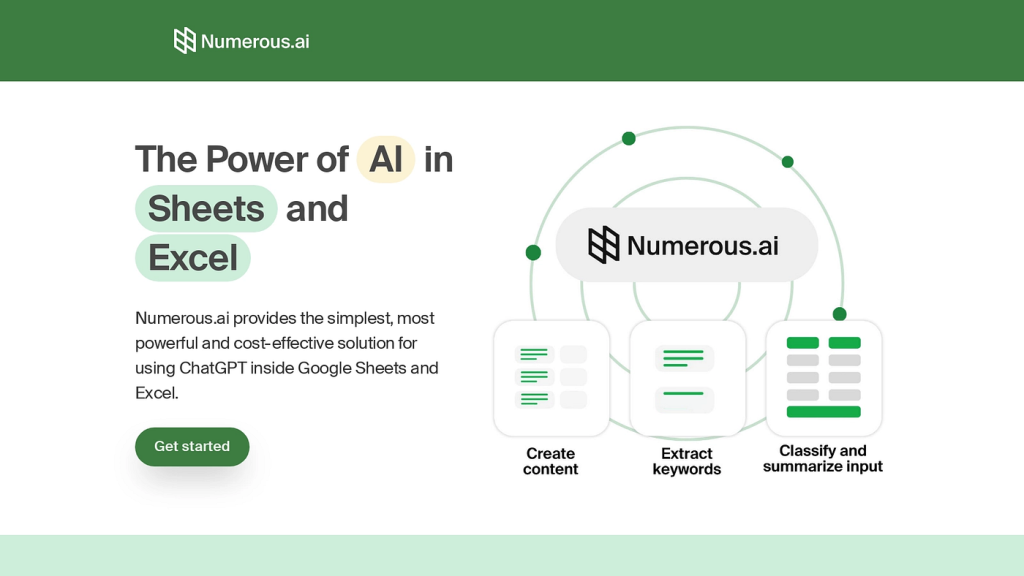 Numerous.ai

The Power of AI in Sheets and Excel

Numerous.ai provides the simplest, most powerful and cost-effective solution for using ChatGPT inside Google Sheets and Excel.

Get started

Numerous.ai

Create content

Extract keywords

Classify and summarize input